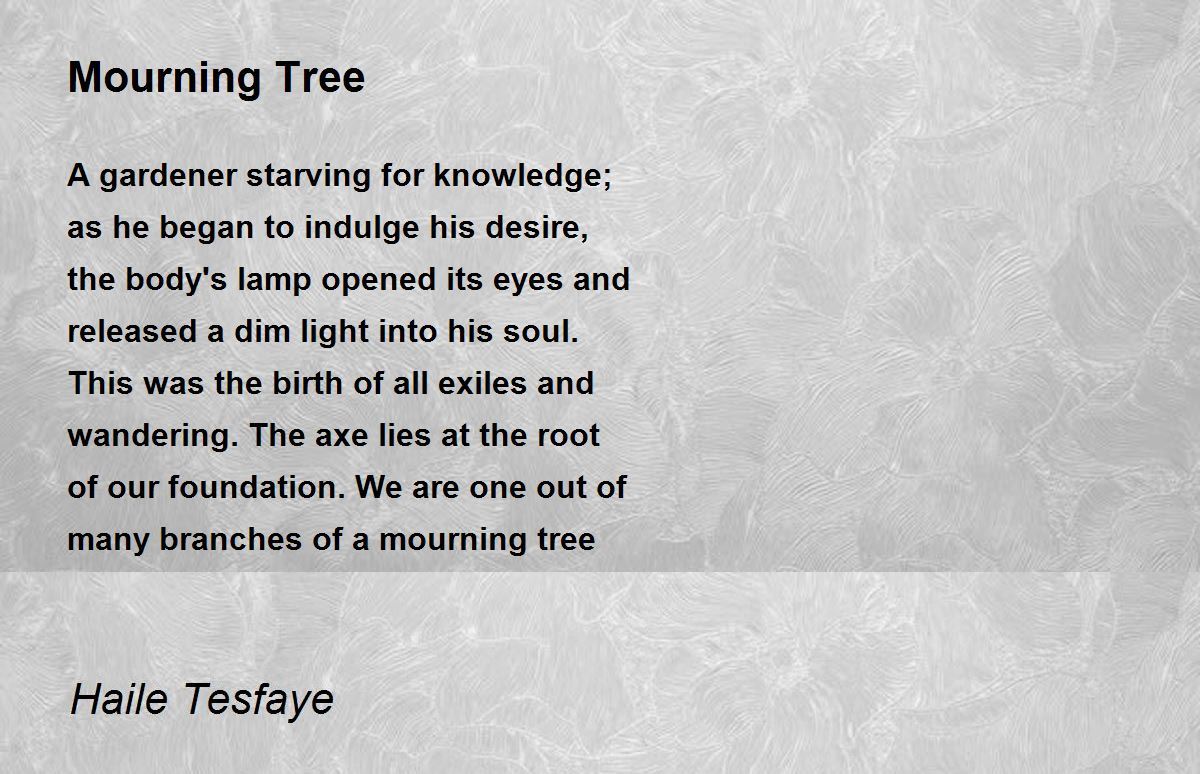 Mourning Tree

A gardener starving for knowledge;
as he began to indulge his desire,
the body's lamp opened its eyes and
released a dim light into his soul.
This was the birth of all exiles and
wandering. The axe lies at the root
of our foundation. We are one out of
many branches of a mourning tree

Haile Tesfaye